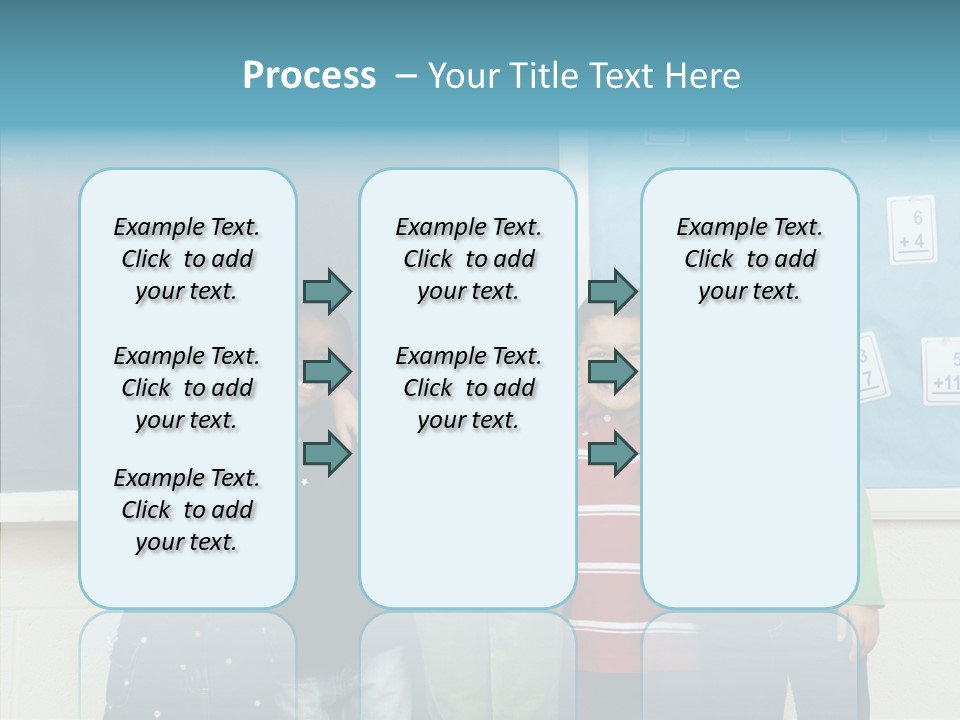 Process – Your Title Text Here

Example Text. Click to add your text.

Example Text. Click to add your text.

Example Text. Click to add your text.

Example Text. Click to add your text.

Example Text. Click to add your text.

Example Text. Click to add your text.

6
+ 4

3
7

5
+11